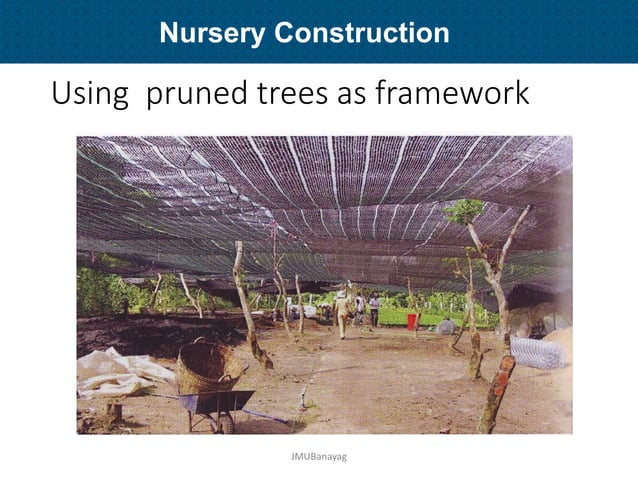 Nursery Construction

Using pruned trees as framework

JMUBanayag